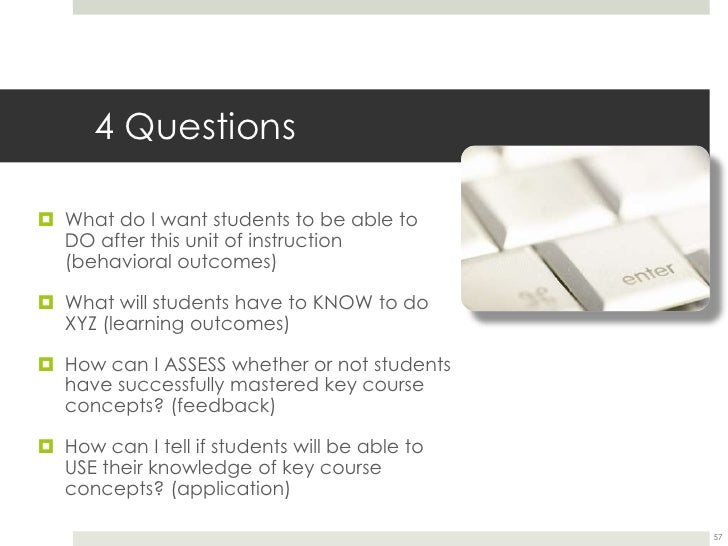 4 Questions

What do I want students to be able to DO after this unit of instruction (behavioral outcomes)

What will students have to KNOW to do XYZ (learning outcomes)

How can I ASSESS whether or not students have successfully mastered key course concepts? (feedback)

How can I tell if students will be able to USE their knowledge of key course concepts? (application)

enter

57